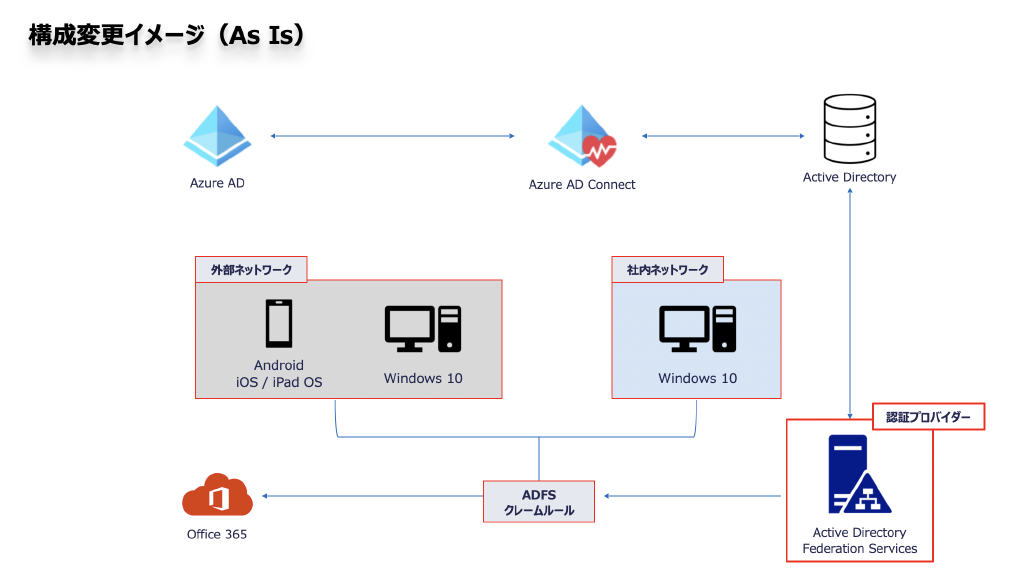 構成変更イメージ（As Is）

Azure AD

Azure AD Connect

Active Directory

外部ネットワーク

Android
iOS / iPad OS

Windows 10

社内ネットワーク

Windows 10

認証プロバイダー

Active Directory
Federation Services

ADFS
クレームルール

Office 365